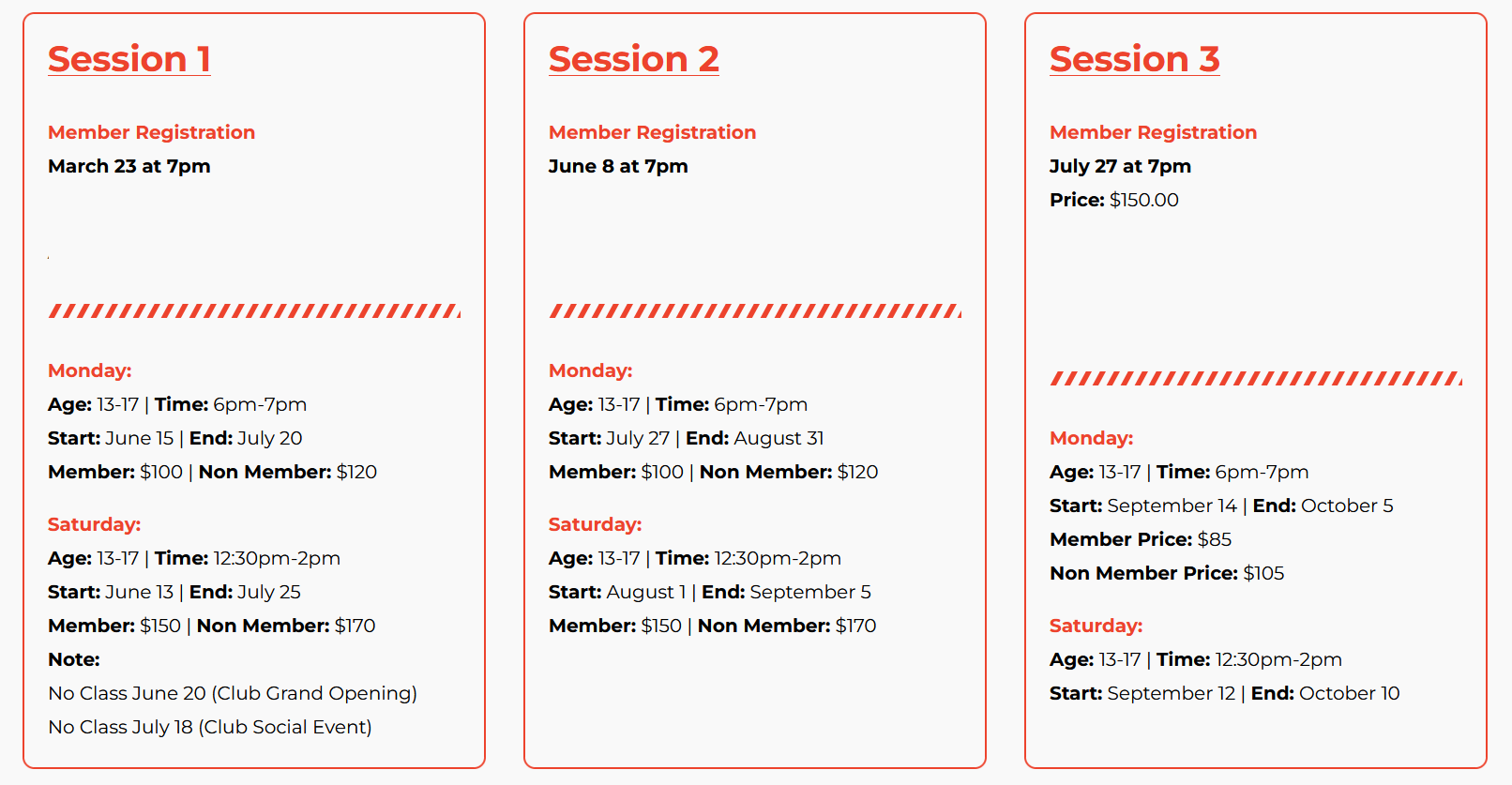 Session 1

Member Registration
March 23 at 7pm

Monday:
Age: 13-17 | Time: 6pm-7pm
Start: June 15 | End: July 20
Member: $100 | Non Member: $120

Saturday:
Age: 13-17 | Time: 12:30pm-2pm
Start: June 13 | End: July 25
Member: $150 | Non Member: $170
Note:
No Class June 20 (Club Grand Opening)
No Class July 18 (Club Social Event)

Session 2

Member Registration
June 8 at 7pm

Monday:
Age: 13-17 | Time: 6pm-7pm
Start: July 27 | End: August 31
Member: $100 | Non Member: $120

Saturday:
Age: 13-17 | Time: 12:30pm-2pm
Start: August 1 | End: September 5
Member: $150 | Non Member: $170

Session 3

Member Registration
July 27 at 7pm
Price: $150.00

Monday:
Age: 13-17 | Time: 6pm-7pm
Start: September 14 | End: October 5
Member Price: $85
Non Member Price: $105

Saturday:
Age: 13-17 | Time: 12:30pm-2pm
Start: September 12 | End: October 10